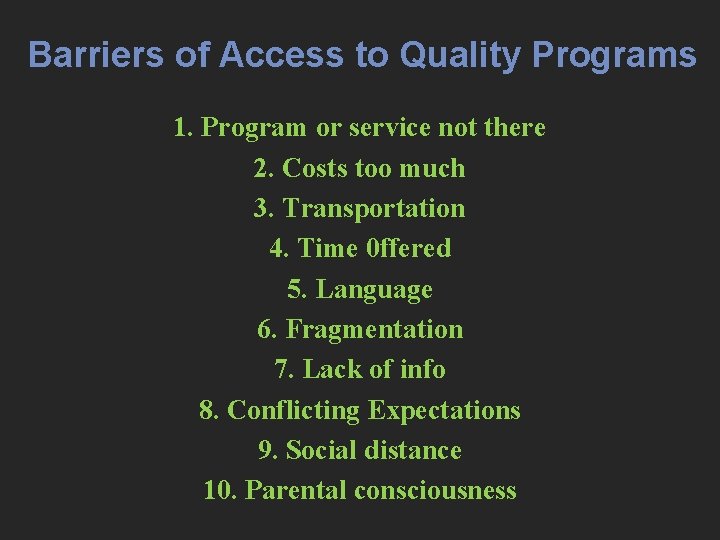 Barriers of Access to Quality Programs

1. Program or service not there
2. Costs too much
3. Transportation
4. Time 0ffered
5. Language
6. Fragmentation
7. Lack of info
8. Conflicting Expectations
9. Social distance
10. Parental consciousness